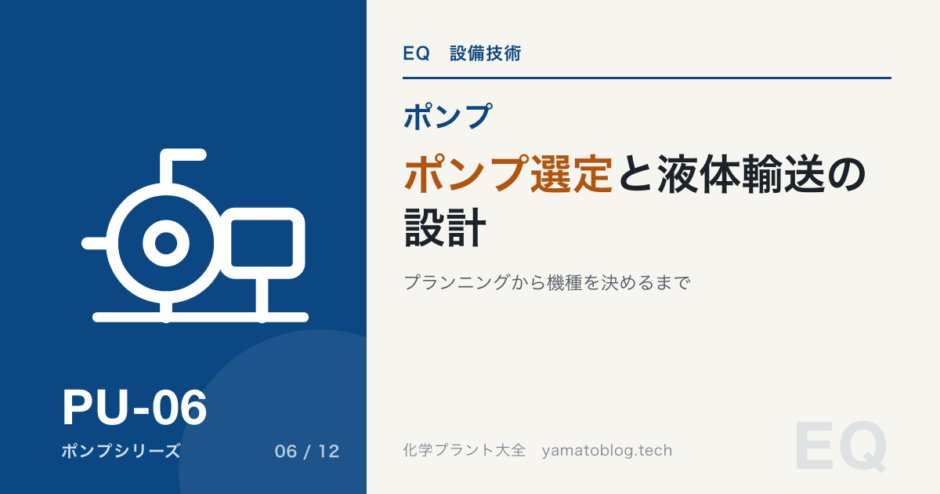 PU-06

ポンプシリーズ

06 / 12

EQ　設備技術

ポンプ

ポンプ選定と液体輸送の設計

プランニングから機種を決めるまで

化学プラント大全　yamatoblog.tech

EQ